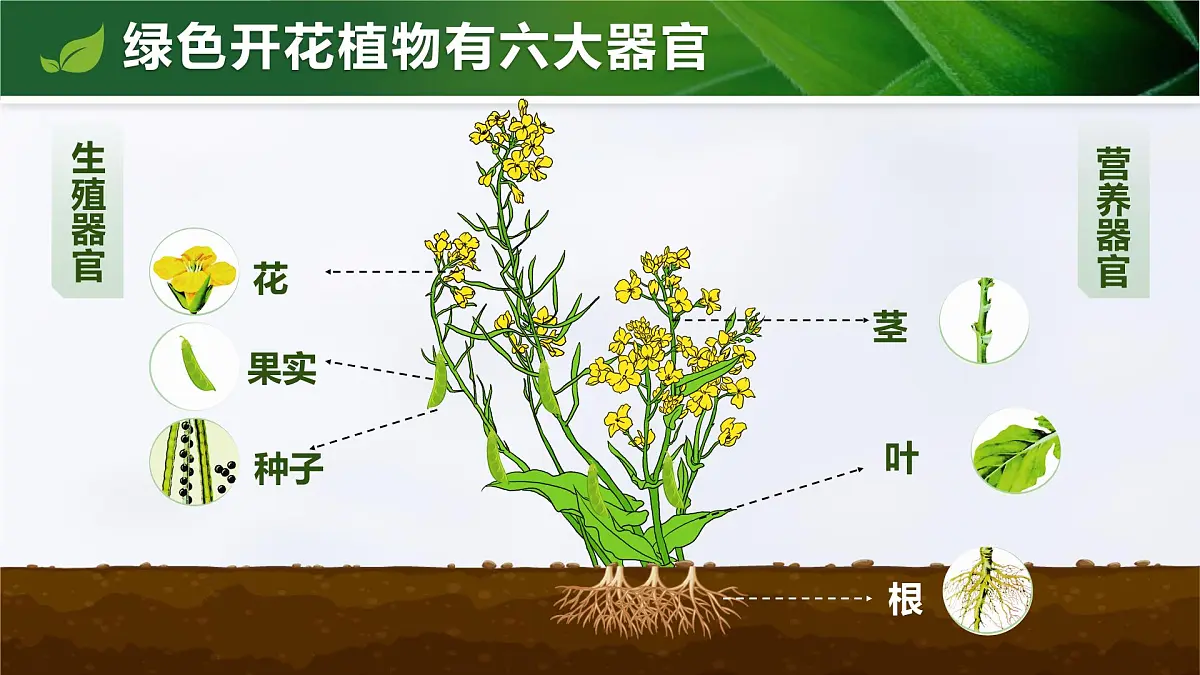 绿色开花植物有六大器官

生殖器官

花

果实

种子

营养器官

茎

叶

根